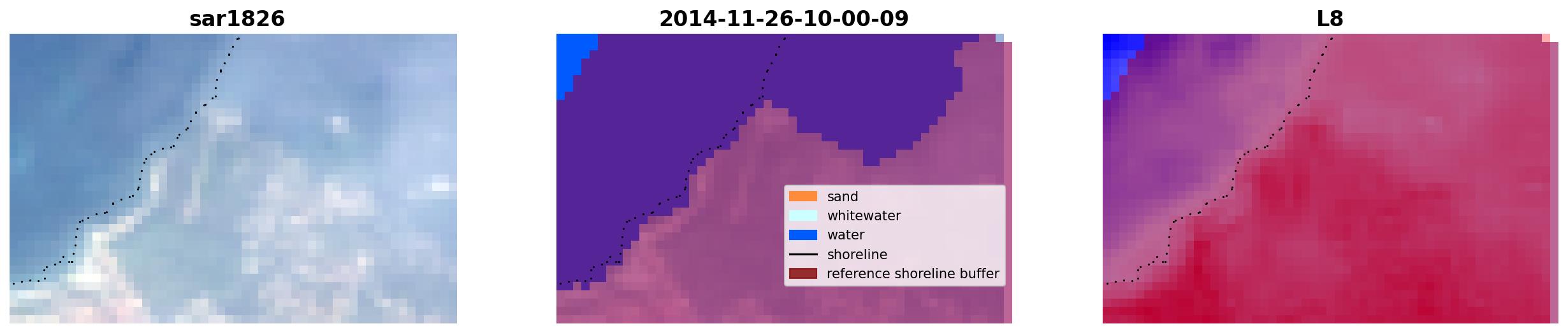 sar1826

2014-11-26-10-00-09

sand
whitewater
water
shoreline
reference shoreline buffer

L8